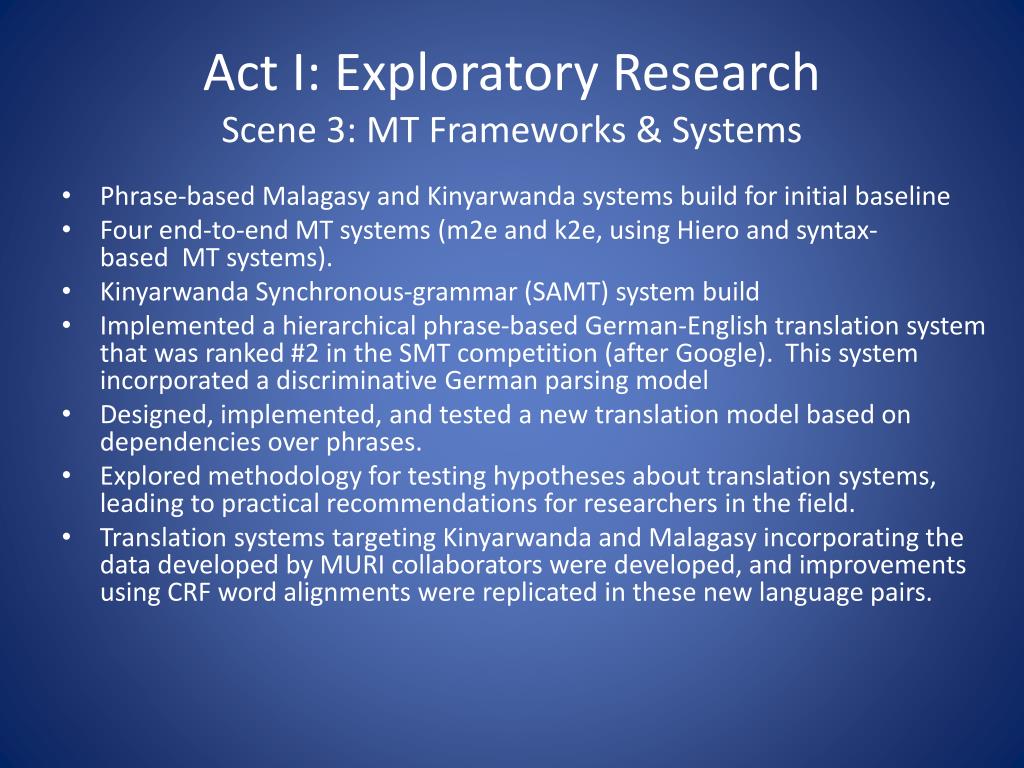 Act I: Exploratory Research
Scene 3: MT Frameworks & Systems

• Phrase-based Malagasy and Kinyarwanda systems build for initial baseline
• Four end-to-end MT systems (m2e and k2e, using Hiero and syntax-based MT systems).
• Kinyarwanda Synchronous-grammar (SAMT) system build
• Implemented a hierarchical phrase-based German-English translation system that was ranked #2 in the SMT competition (after Google). This system incorporated a discriminative German parsing model
• Designed, implemented, and tested a new translation model based on dependencies over phrases.
• Explored methodology for testing hypotheses about translation systems, leading to practical recommendations for researchers in the field.
• Translation systems targeting Kinyarwanda and Malagasy incorporating the data developed by MURI collaborators were developed, and improvements using CRF word alignments were replicated in these new language pairs.